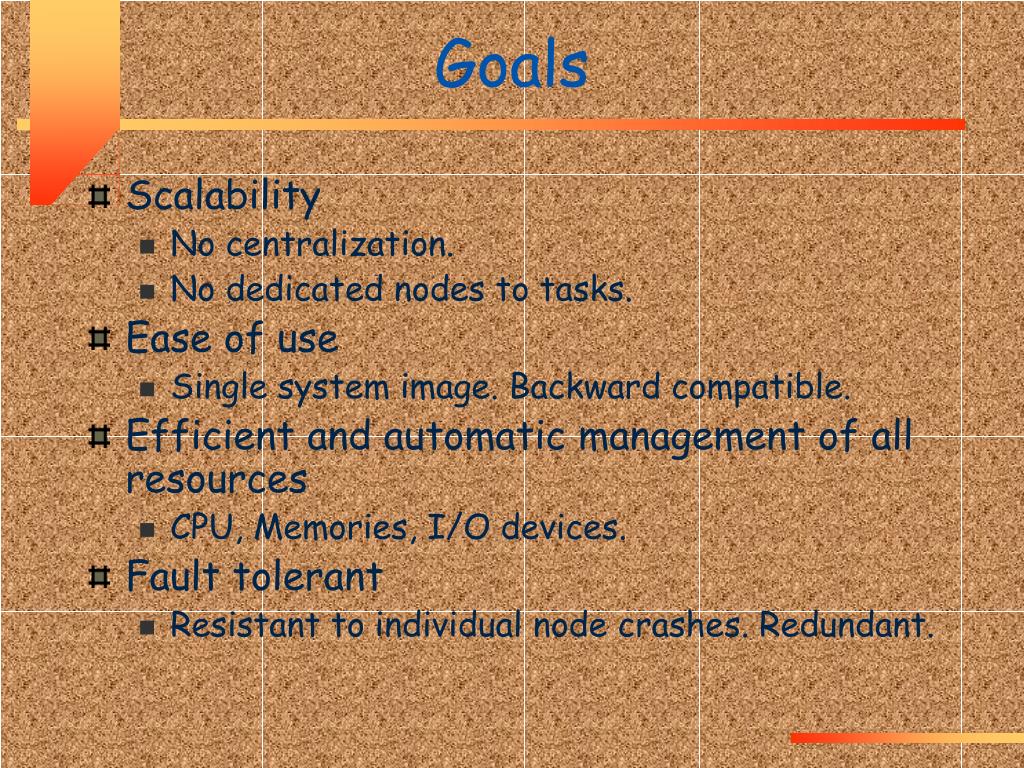 Goals

Scalability
No centralization.
No dedicated nodes to tasks.
Ease of use
Single system image. Backward compatible.
Efficient and automatic management of all resources
CPU, Memories, I/O devices.
Fault tolerant
Resistant to individual node crashes. Redundant.